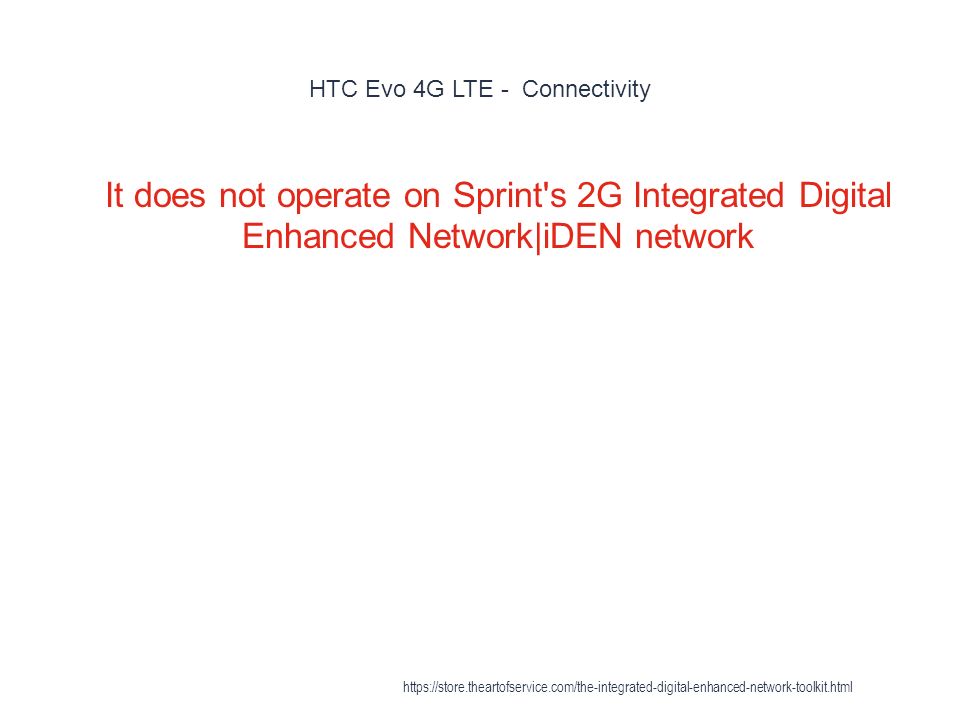 HTC Evo 4G LTE - Connectivity

It does not operate on Sprint's 2G Integrated Digital Enhanced Network|iDEN network

https://store.theartofservice.com/the-integrated-digital-enhanced-network-toolkit.html